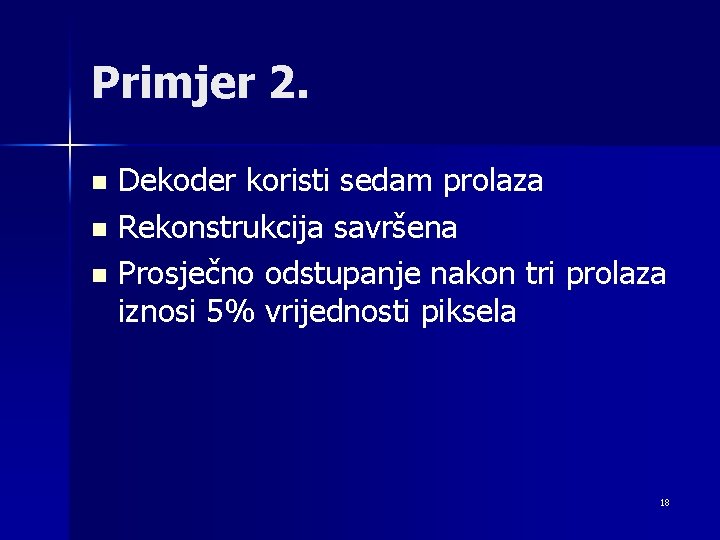 Primjer 2.

- Dekoder koristi sedam prolaza
- Rekonstrukcija savršena
- Prosječno odstupanje nakon tri prolaza iznosi 5% vrijednosti piksela

18